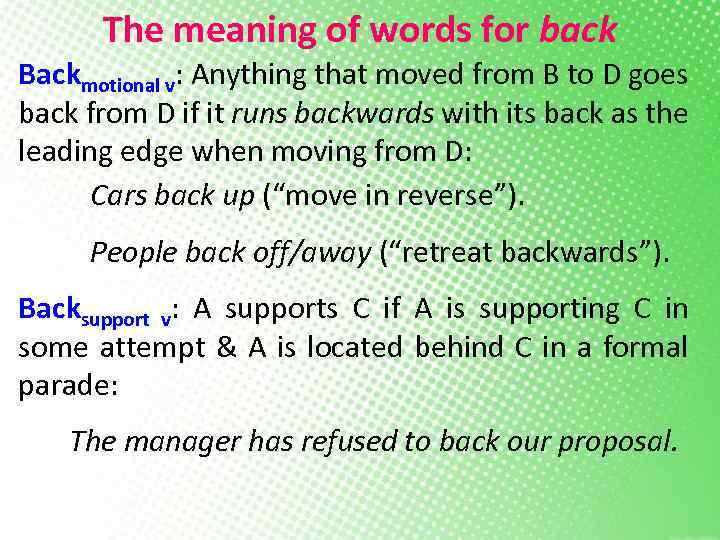 The meaning of words for back

Back$_{\text{motional v}}$: Anything that moved from B to D goes back from D if it runs backwards with its back as the leading edge when moving from D:

Cars back up (“move in reverse”).

People back off/away (“retreat backwards”).

Back$_{\text{support v}}$: A supports C if A is supporting C in some attempt & A is located behind C in a formal parade:

The manager has refused to back our proposal.